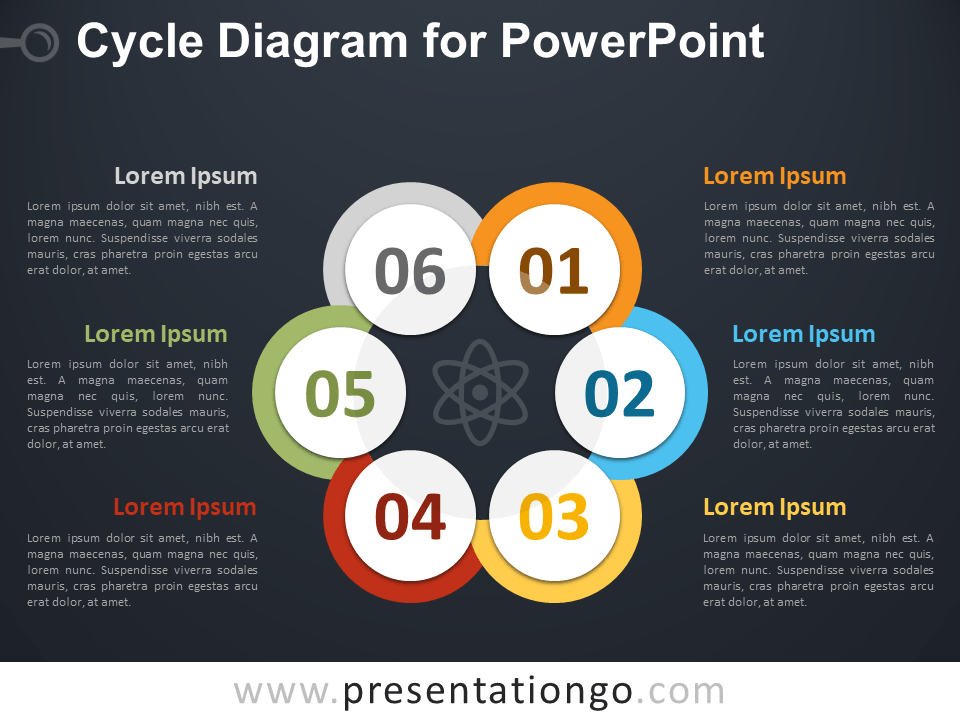 Cycle Diagram for PowerPoint

Lorem Ipsum

Lorem ipsum dolor sit amet, nibh est. A magna maecenas, quam magna nec quis, lorem nunc. Suspendisse viverra sodales mauris, cras pharetra proin egestas arcu erat dolor, at amet.

Lorem Ipsum

Lorem ipsum dolor sit amet, nibh est. A magna maecenas, quam magna nec quis, lorem nunc. Suspendisse viverra sodales mauris, cras pharetra proin egestas arcu erat dolor, at amet.

Lorem Ipsum

Lorem ipsum dolor sit amet, nibh est. A magna maecenas, quam magna nec quis, lorem nunc. Suspendisse viverra sodales mauris, cras pharetra proin egestas arcu erat dolor, at amet.

06

01

05

02

04

03

Lorem Ipsum

Lorem ipsum dolor sit amet, nibh est. A magna maecenas, quam magna nec quis, lorem nunc. Suspendisse viverra sodales mauris, cras pharetra proin egestas arcu erat dolor, at amet.

Lorem Ipsum

Lorem ipsum dolor sit amet, nibh est. A magna maecenas, quam magna nec quis, lorem nunc. Suspendisse viverra sodales mauris, cras pharetra proin egestas arcu erat dolor, at amet.

Lorem Ipsum

Lorem ipsum dolor sit amet, nibh est. A magna maecenas, quam magna nec quis, lorem nunc. Suspendisse viverra sodales mauris, cras pharetra proin egestas arcu erat dolor, at amet.

www.presentationgo.com